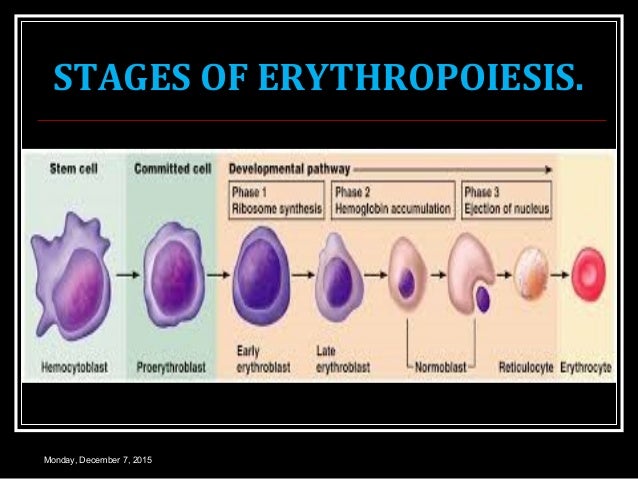 STAGES OF ERYTHROPOIESIS.

Stem cell

Committed cell

Developmental pathway

Phase 1
Ribosome synthesis

Phase 2
Hemoglobin accumulation

Phase 3
Ejection of nucleus

Hemocytoblast

Proerythroblast

Early erythroblast

Late erythroblast

Normoblast

Reticulocyte

Erythrocyte

Monday, December 7, 2015